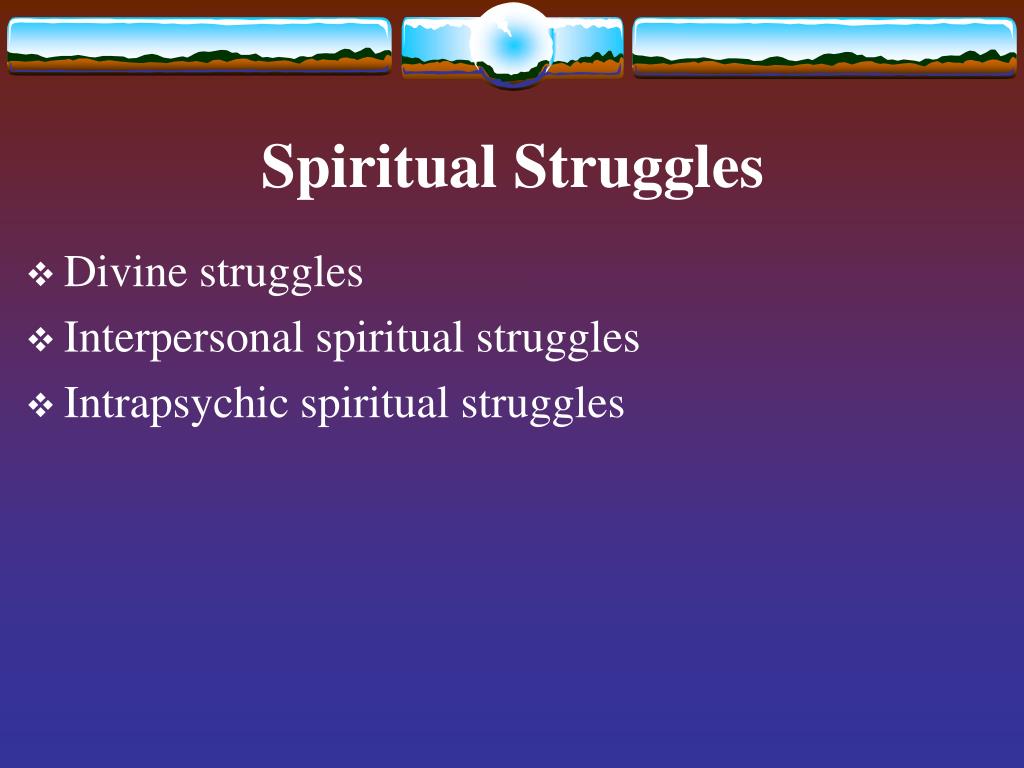 Spiritual Struggles

❖ Divine struggles
❖ Interpersonal spiritual struggles
❖ Intrapsychic spiritual struggles